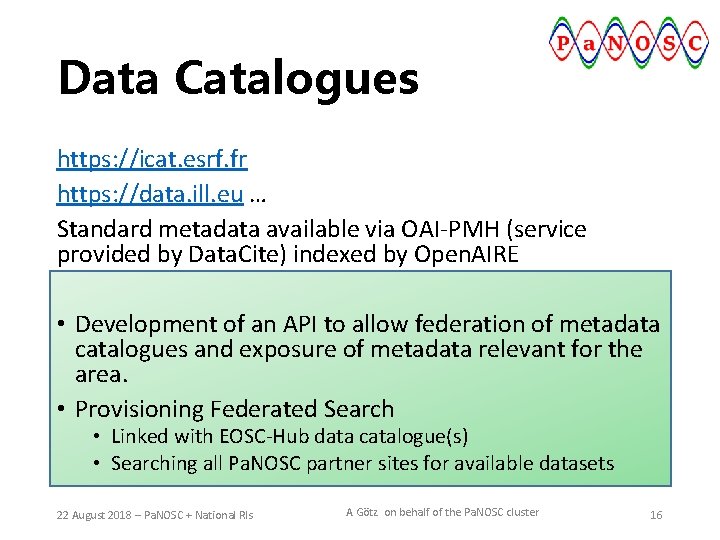 PaNOSC

Data Catalogues

https://icat.esrf.fr

https://data.ill.eu …

Standard metadata available via OAI-PMH (service provided by DataCite) indexed by OpenAIRE

• Development of an API to allow federation of metadata catalogues and exposure of metadata relevant for the area.

• Provisioning Federated Search

• Linked with EOSC-Hub data catalogue(s)

• Searching all PaNOSC partner sites for available datasets

22 August 2018 – PaNOSC + National RIs

A Götz on behalf of the PaNOSC cluster

16